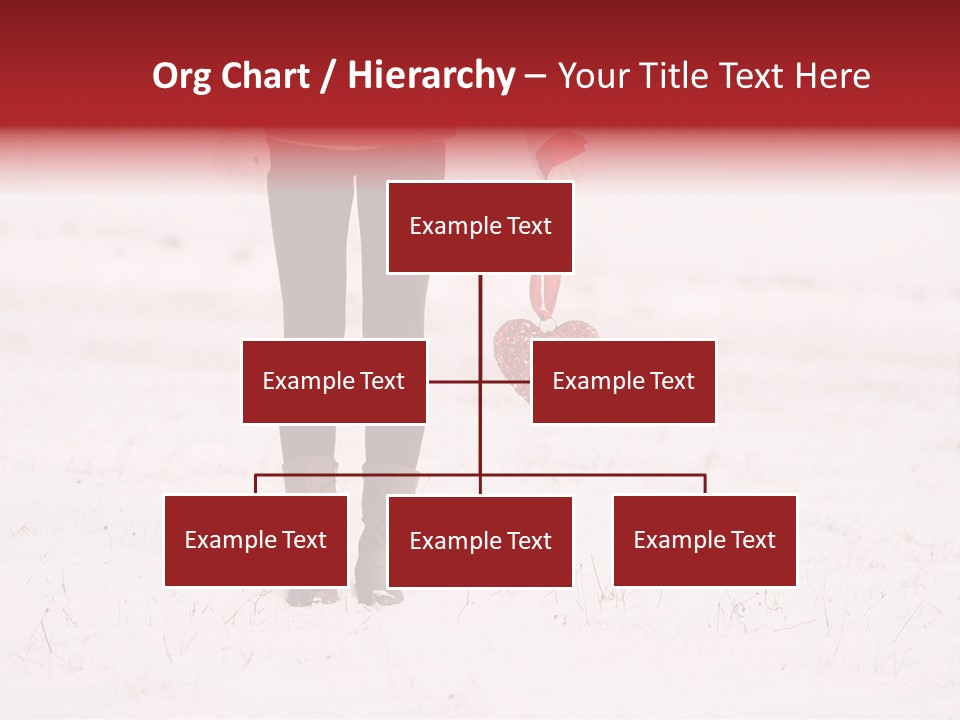 Org Chart / Hierarchy – Your Title Text Here

Example Text

Example Text

Example Text

Example Text

Example Text

Example Text